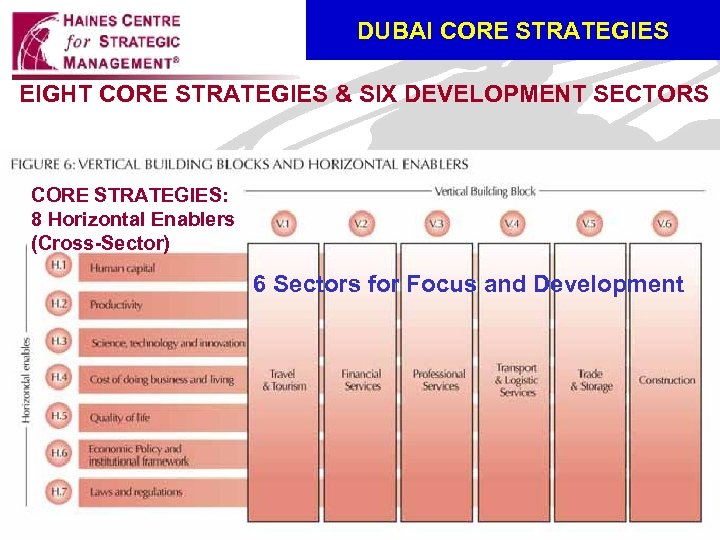 HAINES CENTRE for STRATEGIC MANAGEMENT®

DUBAI CORE STRATEGIES

EIGHT CORE STRATEGIES & SIX DEVELOPMENT SECTORS

FIGURE 6: VERTICAL BUILDING BLOCKS AND HORIZONTAL ENABLERS

CORE STRATEGIES:
8 Horizontal Enablers
(Cross-Sector)

Vertical Building Block

V.1 V.2 V.3 V.4 V.5 V.6

6 Sectors for Focus and Development

Horizontal enables

H.1 Human capital
H.2 Productivity
H.3 Science, technology and innovation
H.4 Cost of doing business and living
H.5 Quality of life
H.6 Economic Policy and institutional framework
H.7 Laws and regulations

Travel & Tourism

Financial Services

Professional Services

Transport & Logistic Services

Trade & Storage

Construction